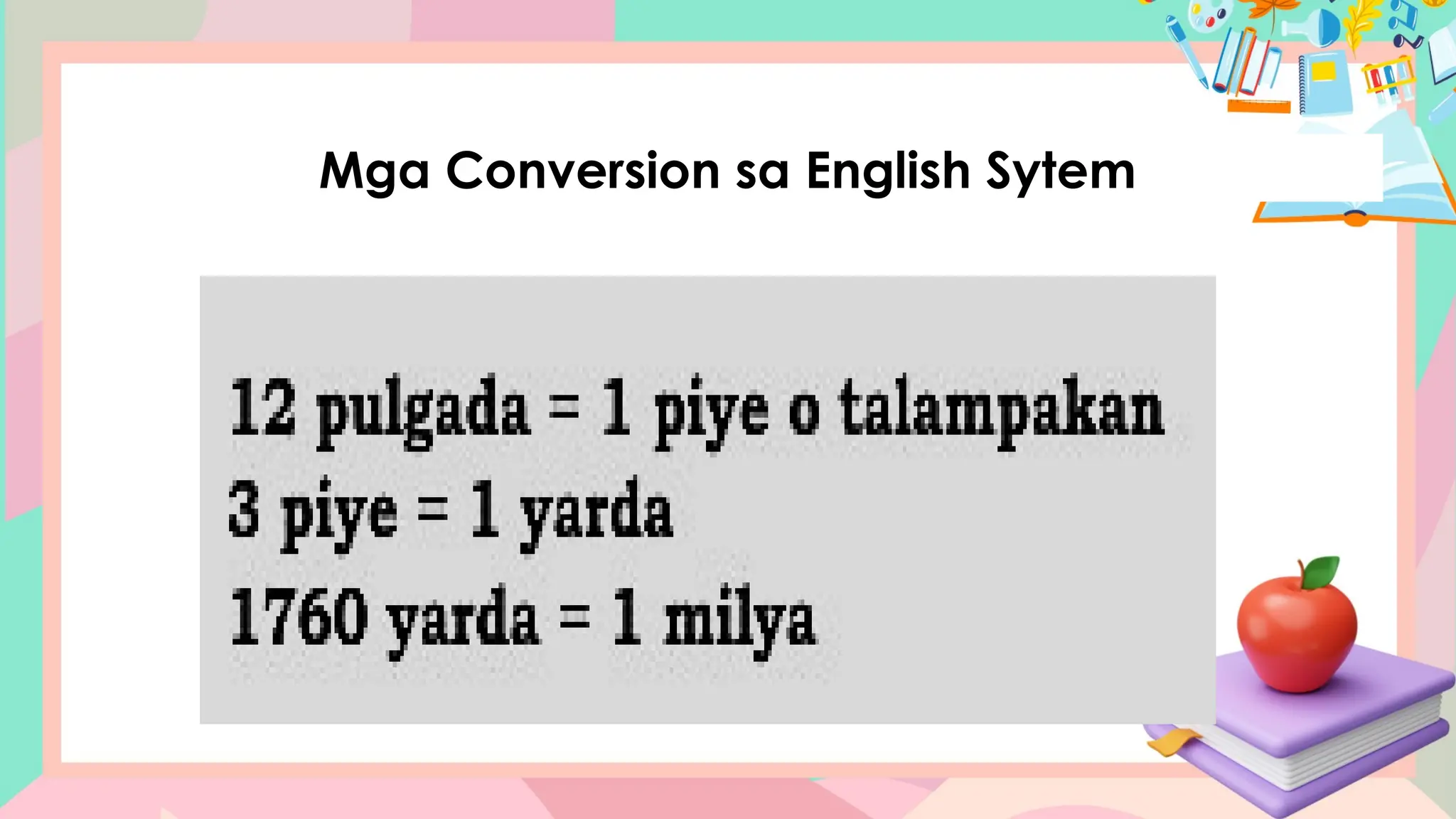 Mga Conversion sa English Sytem

12 pulgada = 1 piye o talampakan
3 piye = 1 yarda
1760 yarda = 1 milya